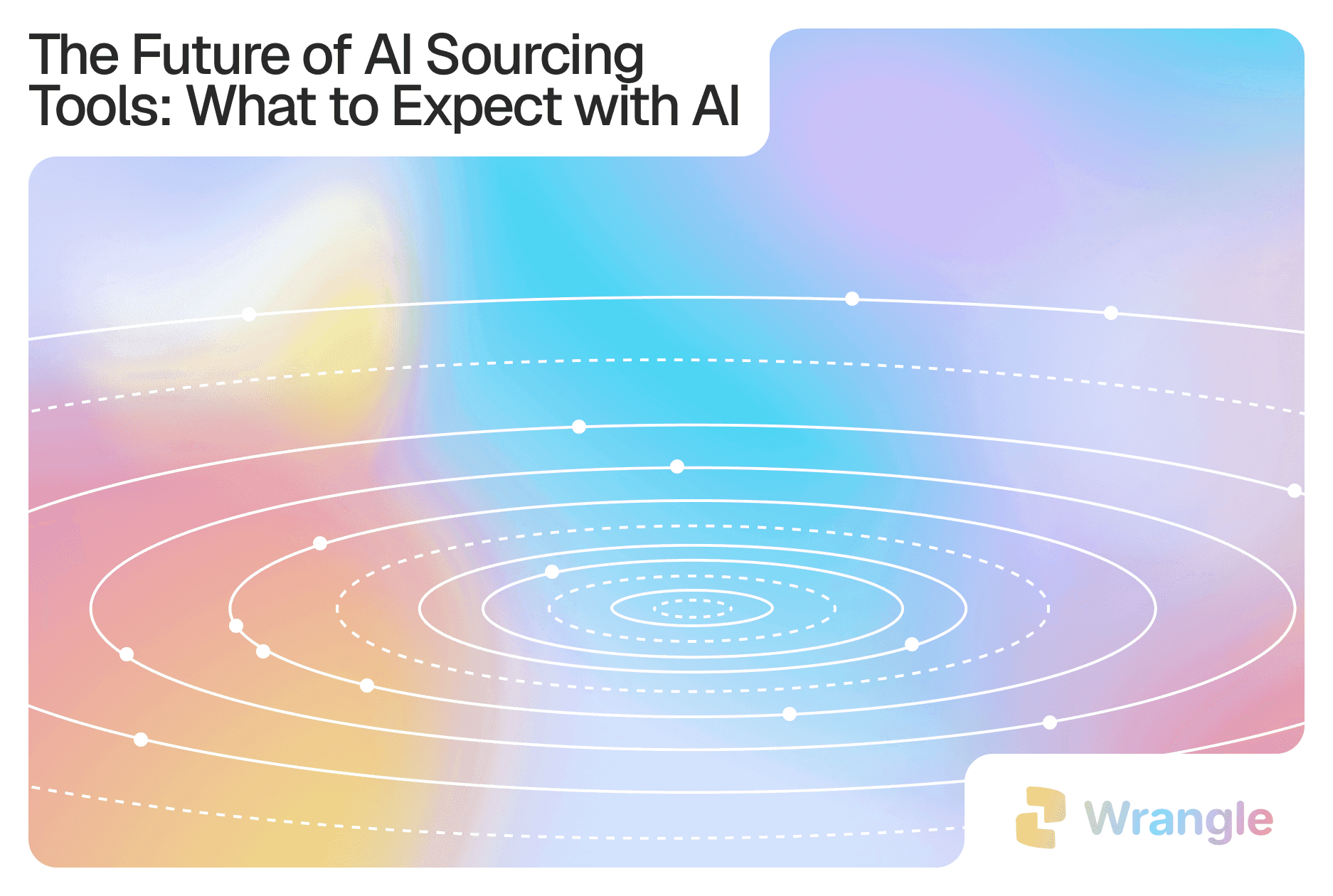 The Future of AI Sourcing Tools: What to Expect with AI

Wrangle